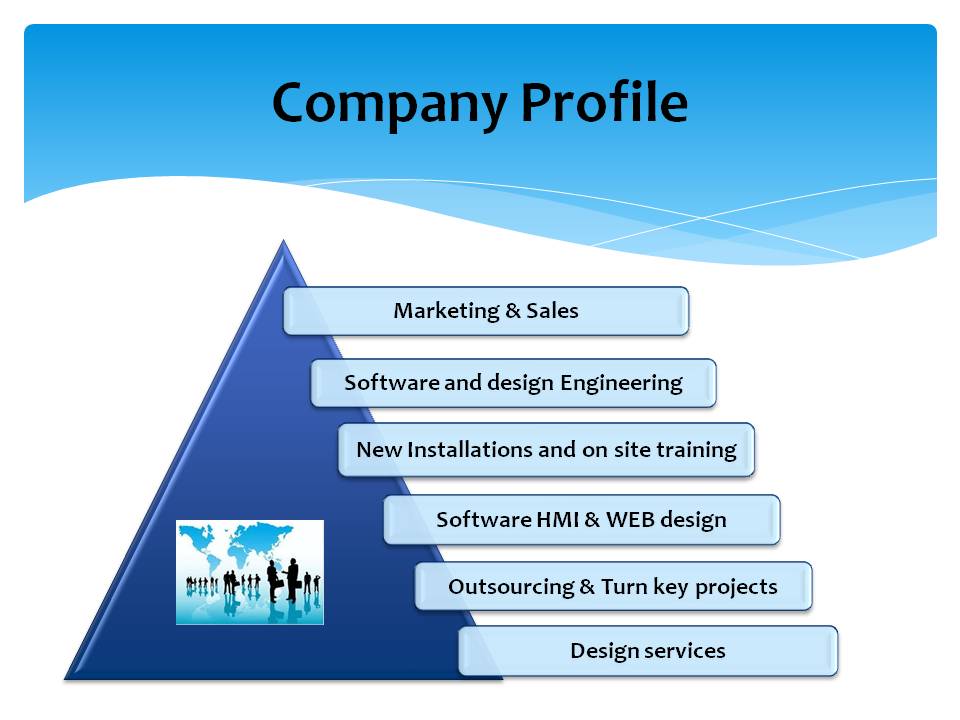 Company Profile

Marketing & Sales

Software and design Engineering

New Installations and on site training

Software HMI & WEB design

Outsourcing & Turn key projects

Design services